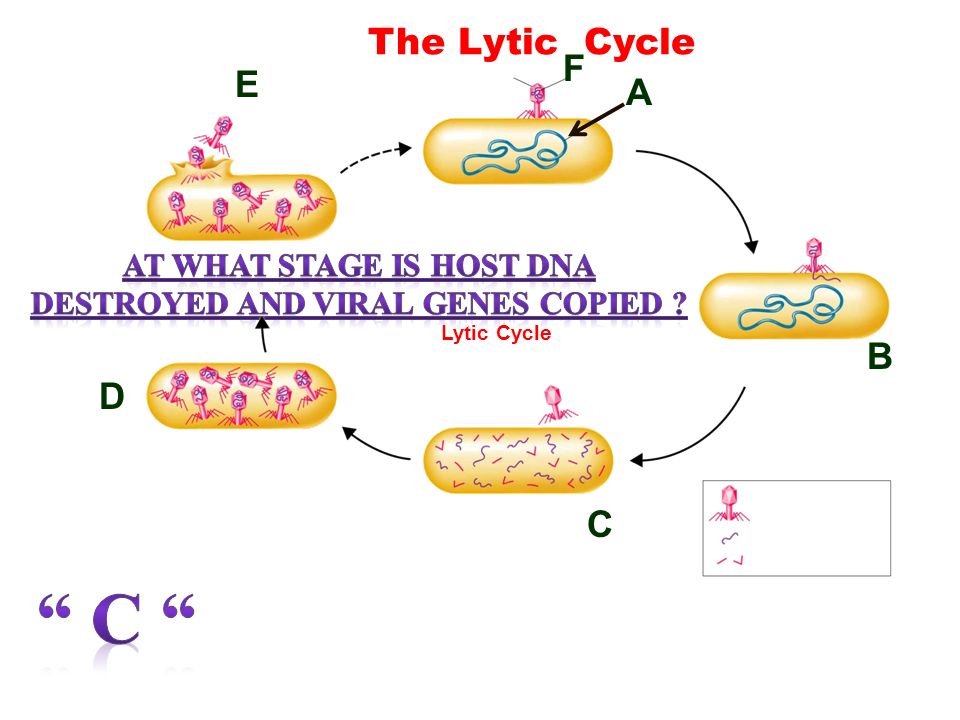 The Lytic Cycle

E

F

A

AT WHAT STAGE IS HOST DNA DESTROYED AND VIRAL GENES COPIED ?

Lytic Cycle

B

D

C

“ C “